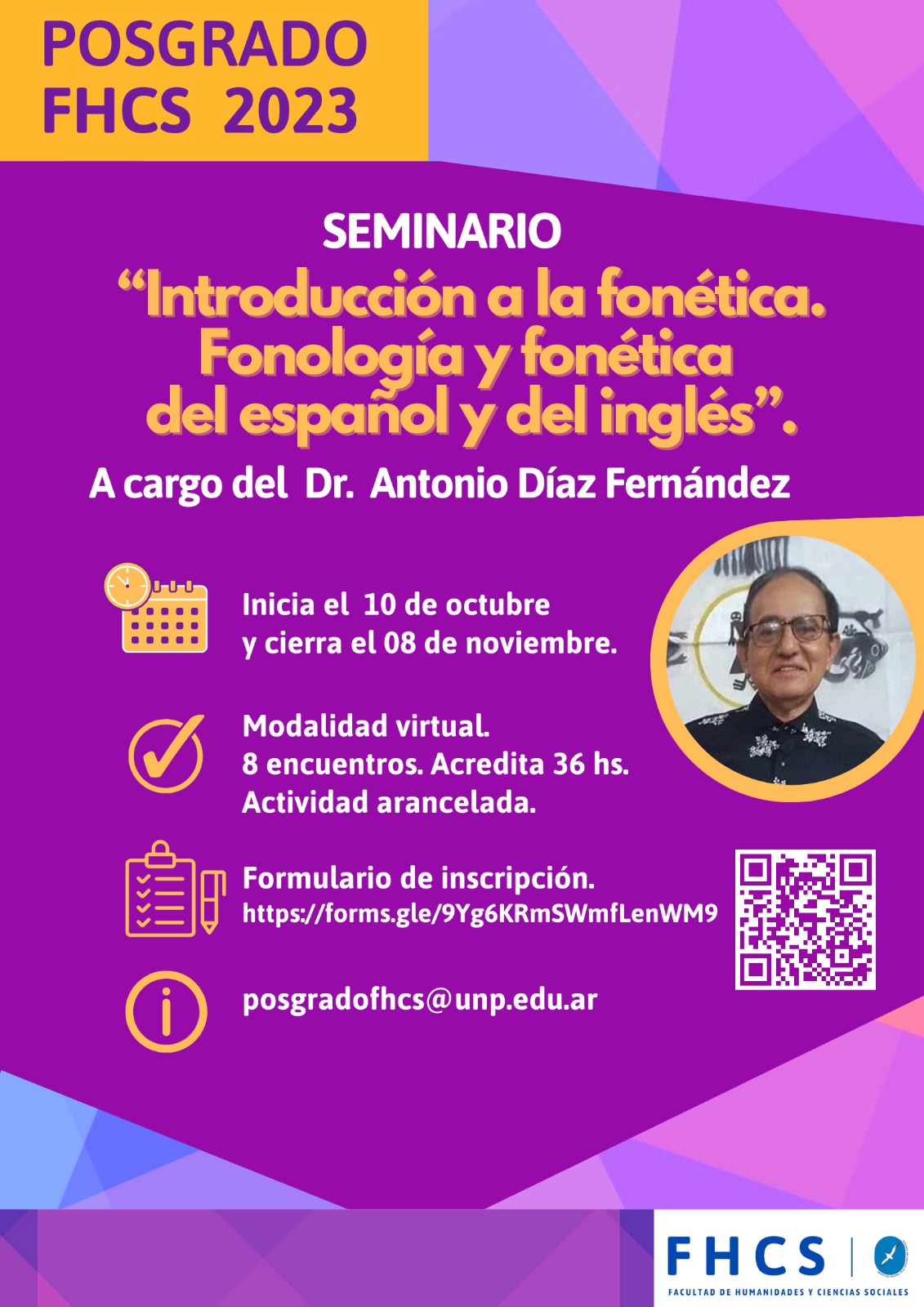 POSGRADO FHCS 2023

SEMINARIO
“Introducción a la fonética. Fonología y fonética del español y del inglés”.

A cargo del Dr. Antonio Díaz Fernández

Inicia el 10 de octubre y cierra el 08 de noviembre.

Modalidad virtual.
8 encuentros. Acredita 36 hs.
Actividad arancelada.

Formulario de inscripción.
https://forms.gle/9Yg6KRmSWmfLenWM9

posgradofhcs@unp.edu.ar

FHCS
FACULTAD DE HUMANIDADES Y CIENCIAS SOCIALES